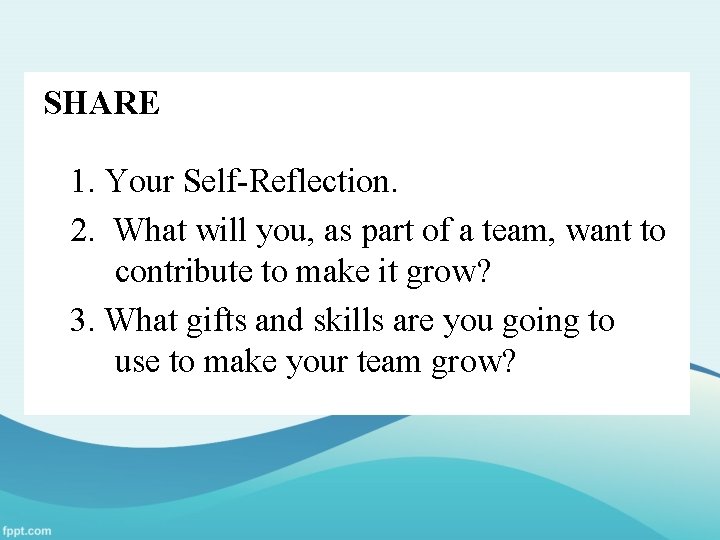 SHARE

1. Your Self-Reflection.
2. What will you, as part of a team, want to contribute to make it grow?
3. What gifts and skills are you going to use to make your team grow?

fppt.com